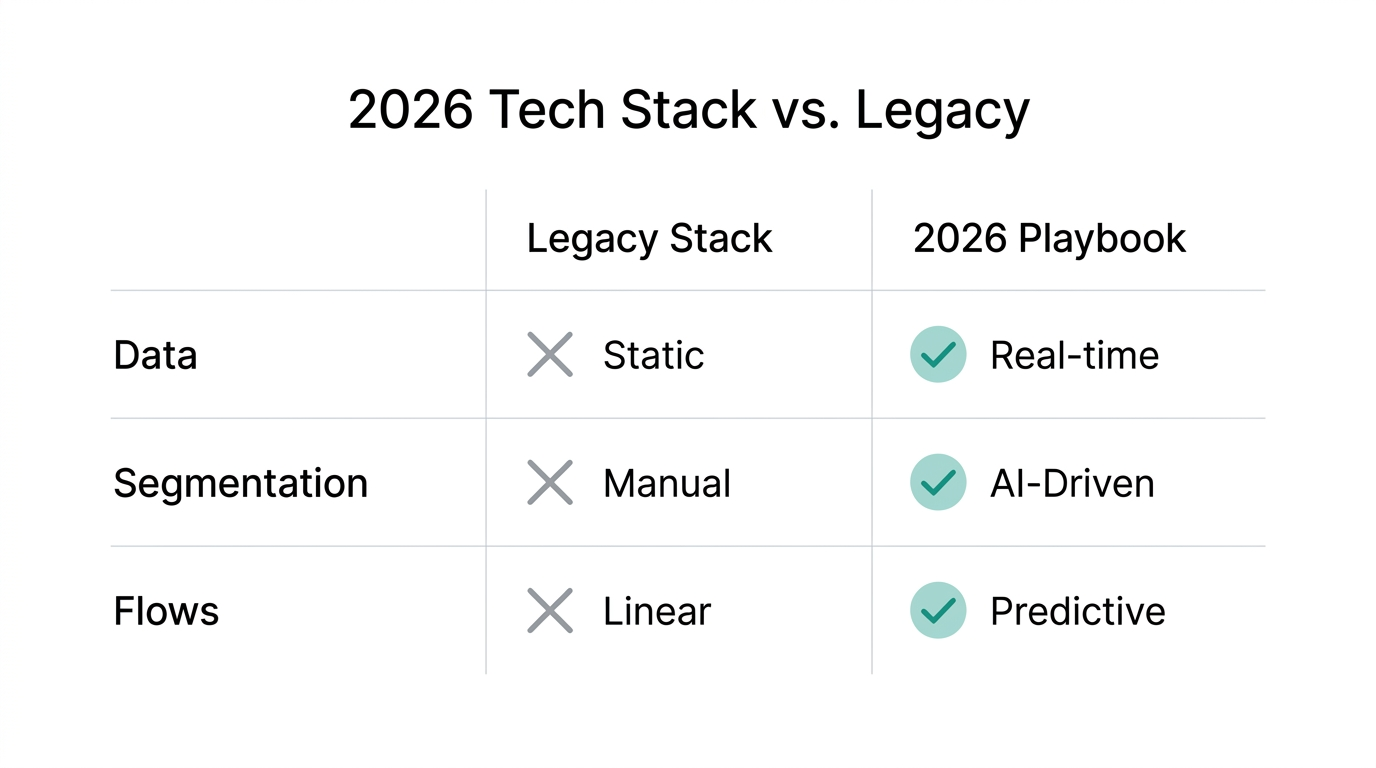 2026 Tech Stack vs. Legacy

| | Legacy Stack | 2026 Playbook |
|---|---|---|
| Data | Static | Real-time |
| Segmentation | Manual | AI-Driven |
| Flows | Linear | Predictive |